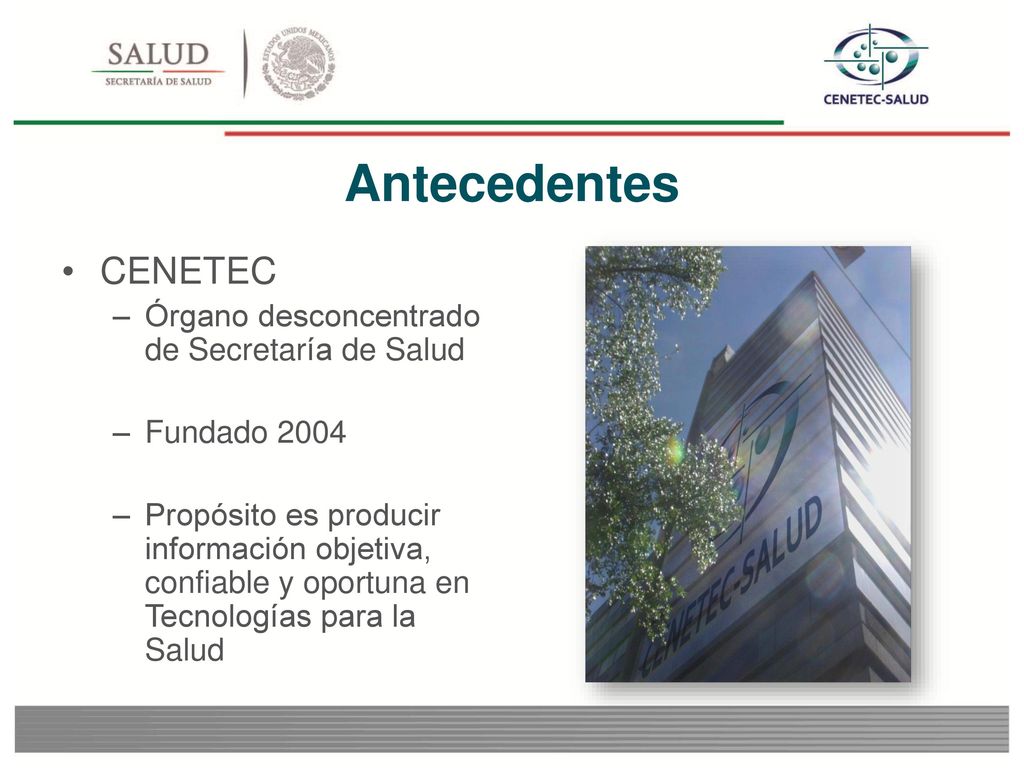 SALUD
SECRETARÍA DE SALUD

ESTADOS UNIDOS MEXICANOS

CENETEC-SALUD

Antecedentes

• CENETEC
– Órgano desconcentrado de Secretaría de Salud
– Fundado 2004
– Propósito es producir información objetiva, confiable y oportuna en Tecnologías para la Salud

CENETEC-SALUD